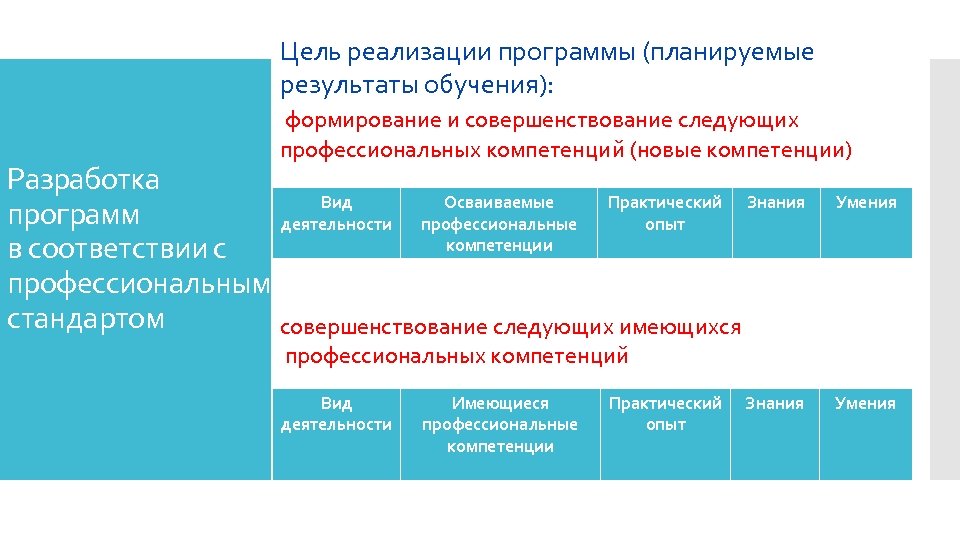 Разработка программ в соответствии с профессиональным стандартом

Цель реализации программы (планируемые результаты обучения):

формирование и совершенствование следующих профессиональных компетенций (новые компетенции)

| Вид деятельности | Осваиваемые профессиональные компетенции | Практический опыт | Знания | Умения |
|---|---|---|---|---|

совершенствование следующих имеющихся профессиональных компетенций

| Вид деятельности | Имеющиеся профессиональные компетенции | Практический опыт | Знания | Умения |
|---|---|---|---|---|